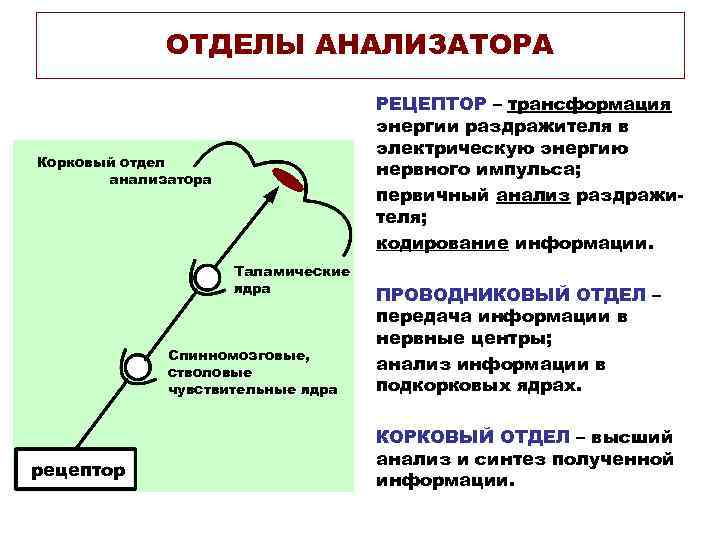 ОТДЕЛЫ АНАЛИЗАТОРА

Корковый отдел анализатора

Таламические ядра

Спинномозговые, стволовые чувствительные ядра

рецептор

РЕЦЕПТОР – трансформация энергии раздражителя в электрическую энергию нервного импульса;

первичный анализ раздражителя;

кодирование информации.

ПРОВОДНИКОВЫЙ ОТДЕЛ – передача информации в нервные центры;

анализ информации в подкорковых ядрах.

КОРКОВЫЙ ОТДЕЛ – высший анализ и синтез полученной информации.